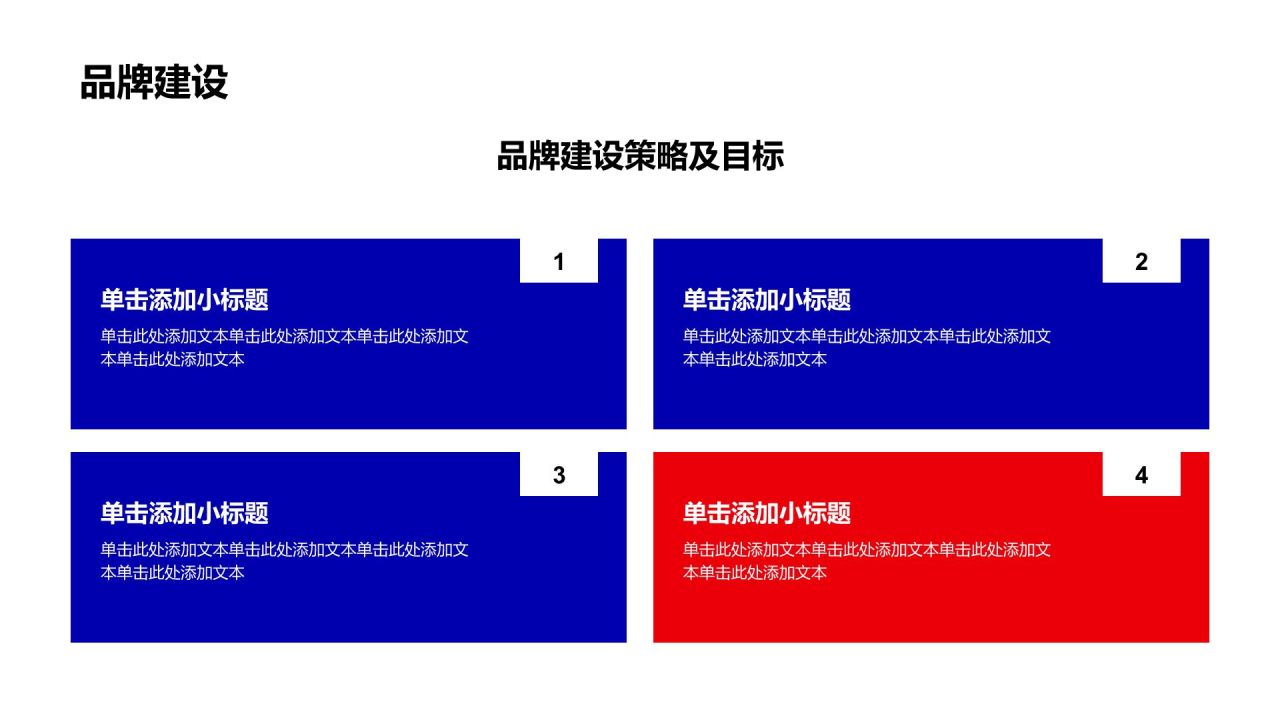 品牌建设

品牌建设策略及目标

1

单击添加小标题

单击此处添加文本单击此处添加文本单击此处添加文本单击此处添加文本

2

单击添加小标题

单击此处添加文本单击此处添加文本单击此处添加文本单击此处添加文本

3

单击添加小标题

单击此处添加文本单击此处添加文本单击此处添加文本单击此处添加文本

4

单击添加小标题

单击此处添加文本单击此处添加文本单击此处添加文本单击此处添加文本